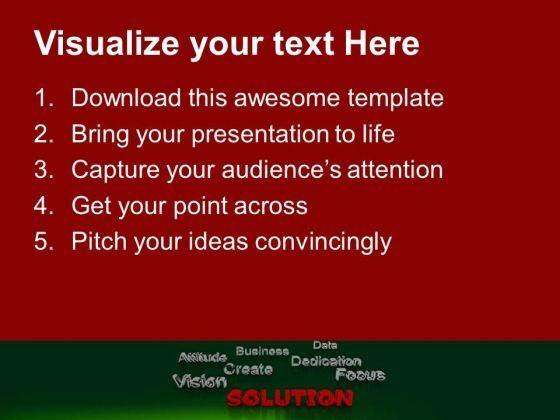 Visualize your text Here

1. Download this awesome template
2. Bring your presentation to life
3. Capture your audience's attention
4. Get your point across
5. Pitch your ideas convincingly

Attitude Business Data
Create Dedication
Vision Focus
SOLUTION